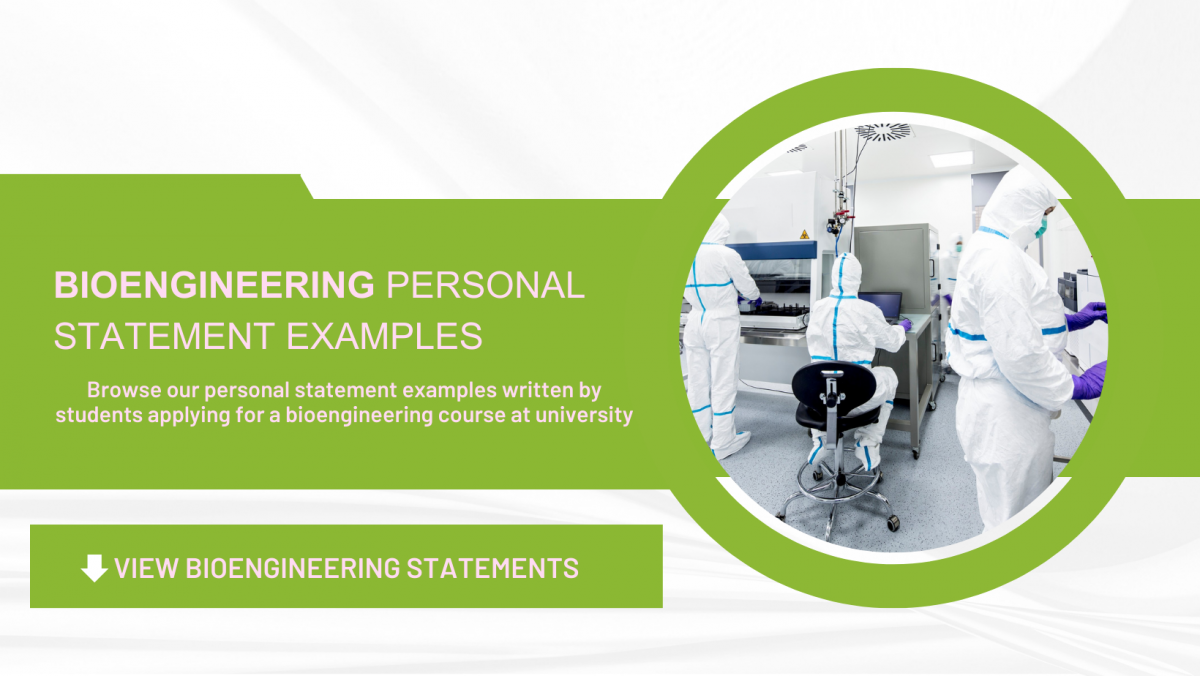 BIOENGINEERING PERSONAL STATEMENT EXAMPLES

Browse our personal statement examples written by students applying for a bioengineering course at university

VIEW BIOENGINEERING STATEMENTS